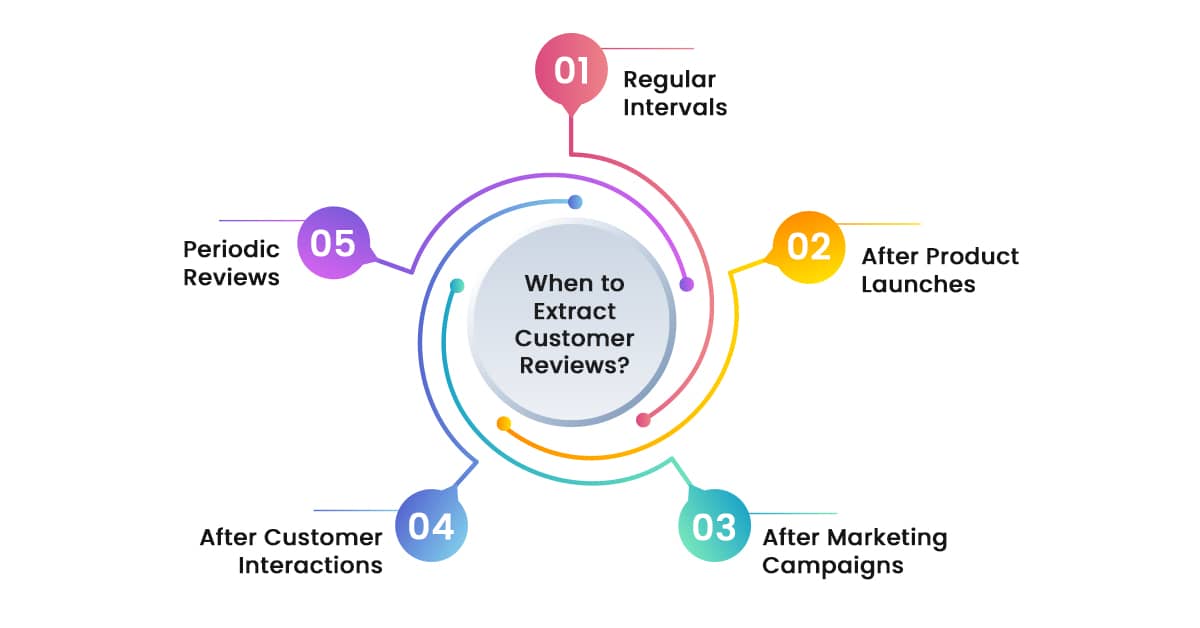 When to Extract Customer Reviews?

01 Regular Intervals

02 After Product Launches

03 After Marketing Campaigns

04 After Customer Interactions

05 Periodic Reviews